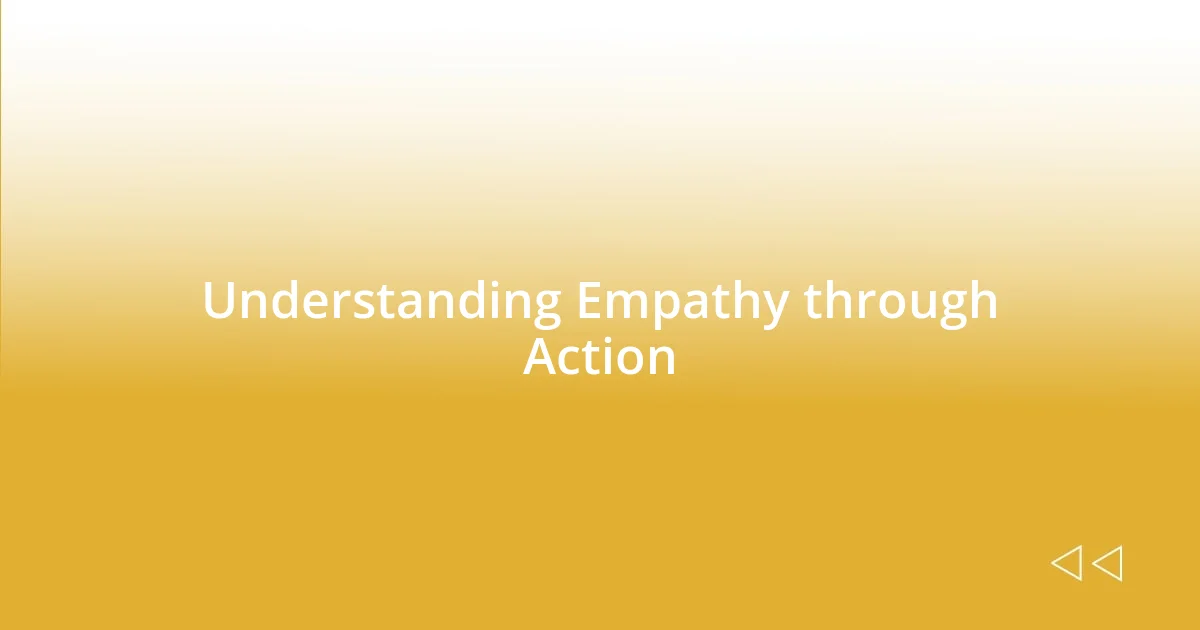 Understanding Empathy through Action